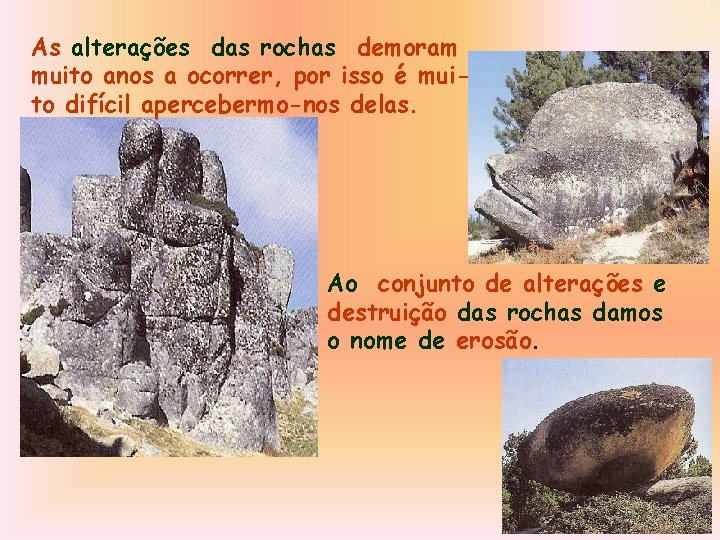 As alterações das rochas demoram muito anos a ocorrer, por isso é muito difícil apercebermo-nos delas.

Ao conjunto de alterações e destruição das rochas damos o nome de erosão.